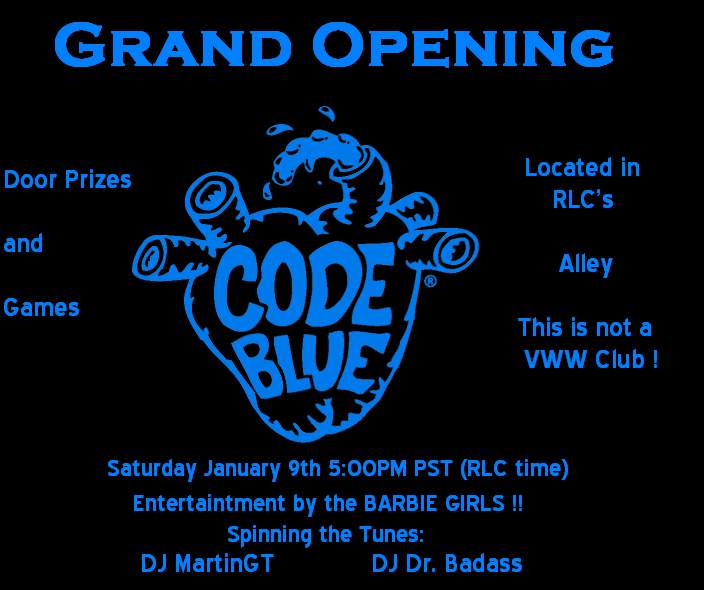 GRAND OPENING

Door Prizes

and

Games

CODE BLUE®

Located in RLC's

Alley

This is not a VWW Club !

Saturday January 9th 5:00PM PST (RLC time)

Entertaintment by the BARBIE GIRLS !!

Spinning the Tunes:

DJ MartinGT

DJ Dr. Badass